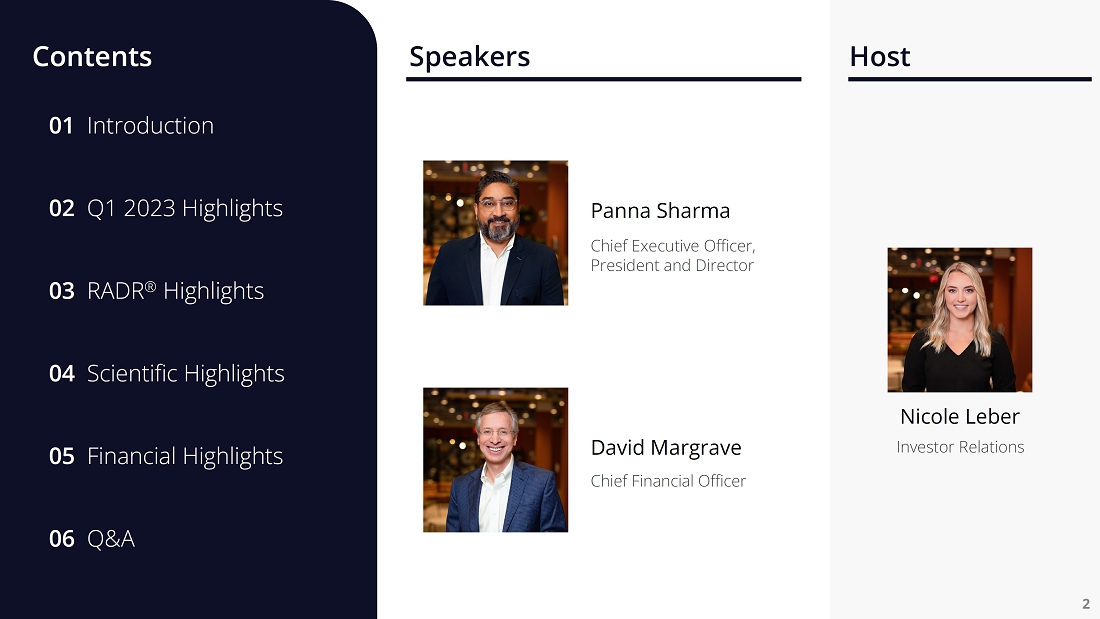 Contents

01 Introduction

02 Q1 2023 Highlights

03 RADR® Highlights

04 Scientific Highlights

05 Financial Highlights

06 Q&A

Speakers

Panna Sharma

Chief Executive Officer, President and Director

David Margrave

Chief Financial Officer

Host

Nicole Leber

Investor Relations

2